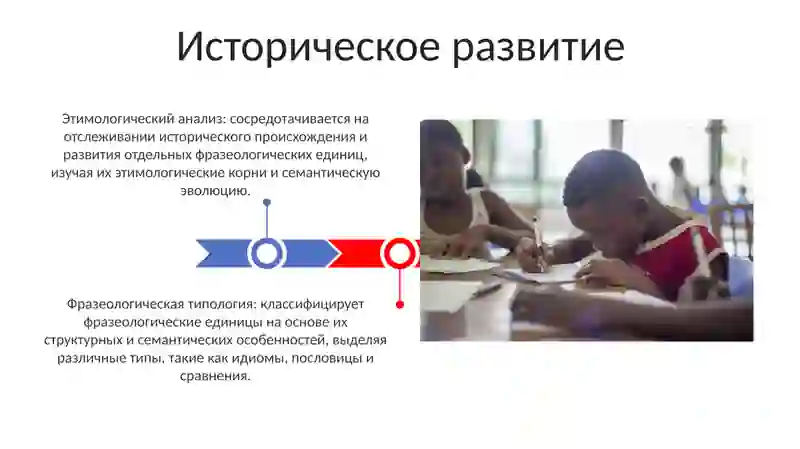 Историческое развитие

Этимологический анализ: сосредотачивается на отслеживании исторического происхождения и развития отдельных фразеологических единиц, изучая их этимологические корни и семантическую эволюцию.

Фразеологическая типология: классифицирует фразеологические единицы на основе их структурных и семантических особенностей, выделяя различные типы, такие как идиомы, пословицы и сравнения.